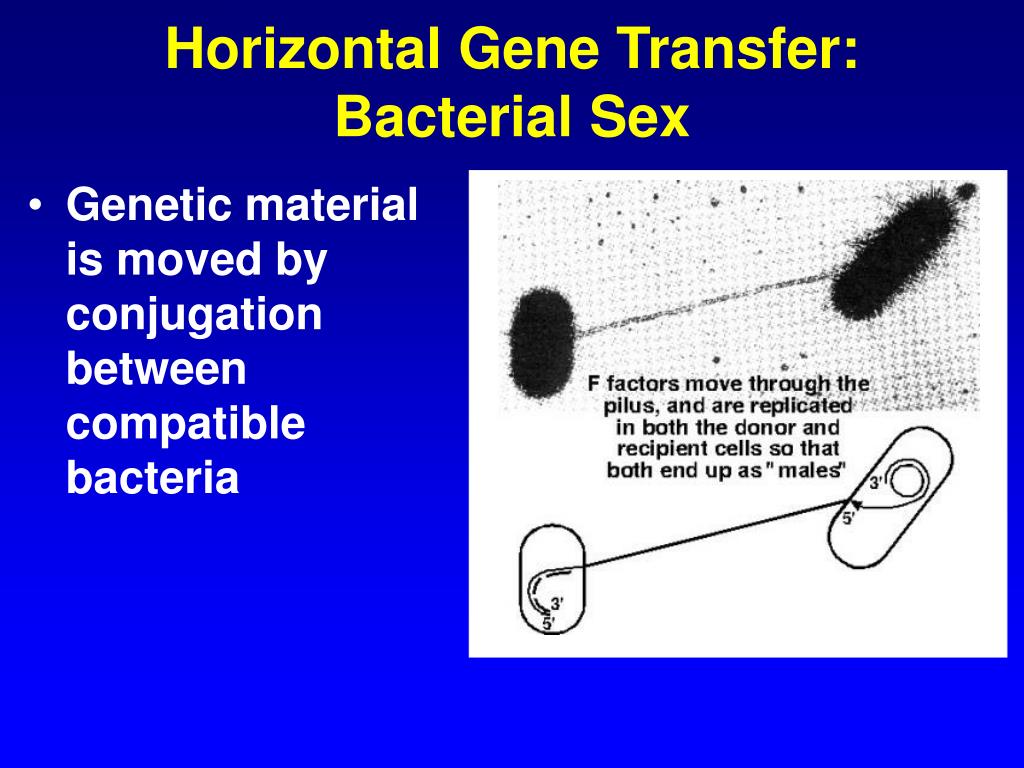 Horizontal Gene Transfer: Bacterial Sex

• Genetic material is moved by conjugation between compatible bacteria

F factors move through the pilus, and are replicated in both the donor and recipient cells so that both end up as "males"

3'

5'

3'

5'